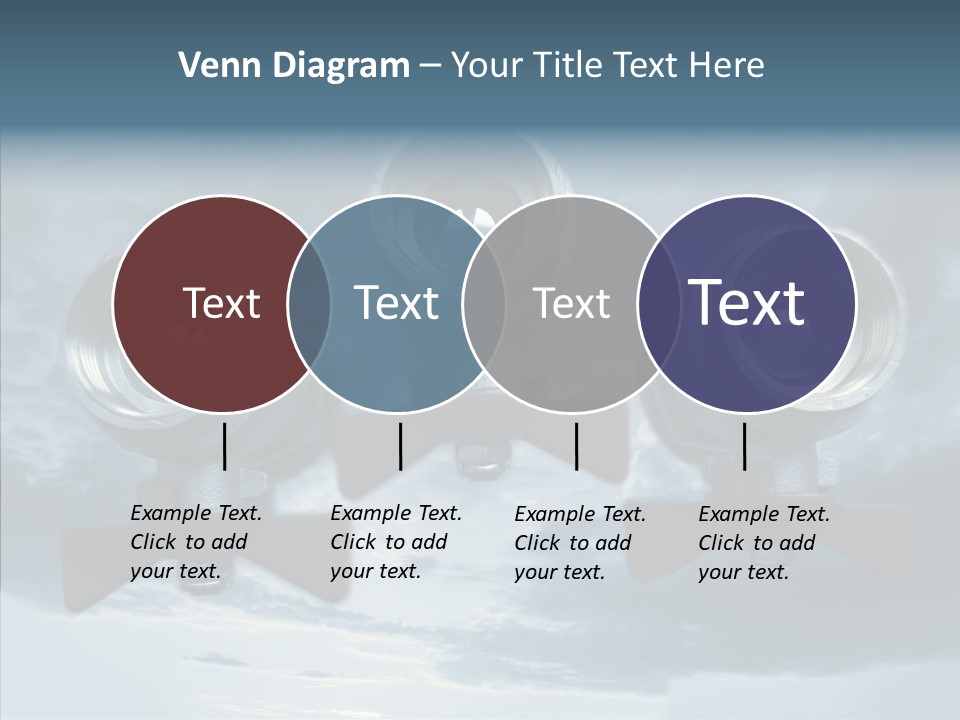 Venn Diagram – Your Title Text Here

Text

Text

Text

Text

Example Text. Click to add your text.

Example Text. Click to add your text.

Example Text. Click to add your text.

Example Text. Click to add your text.